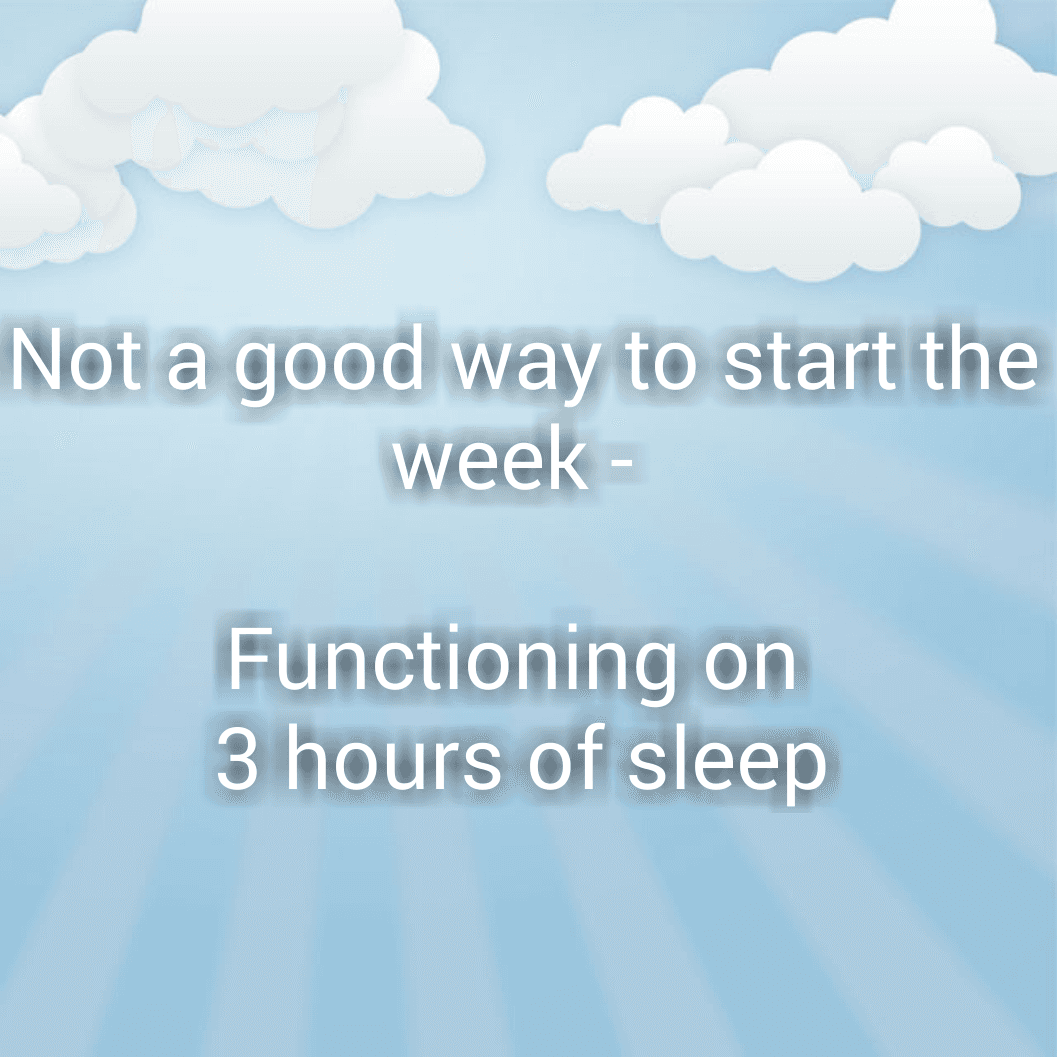 Not a good way to start the week -

Functioning on 3 hours of sleep